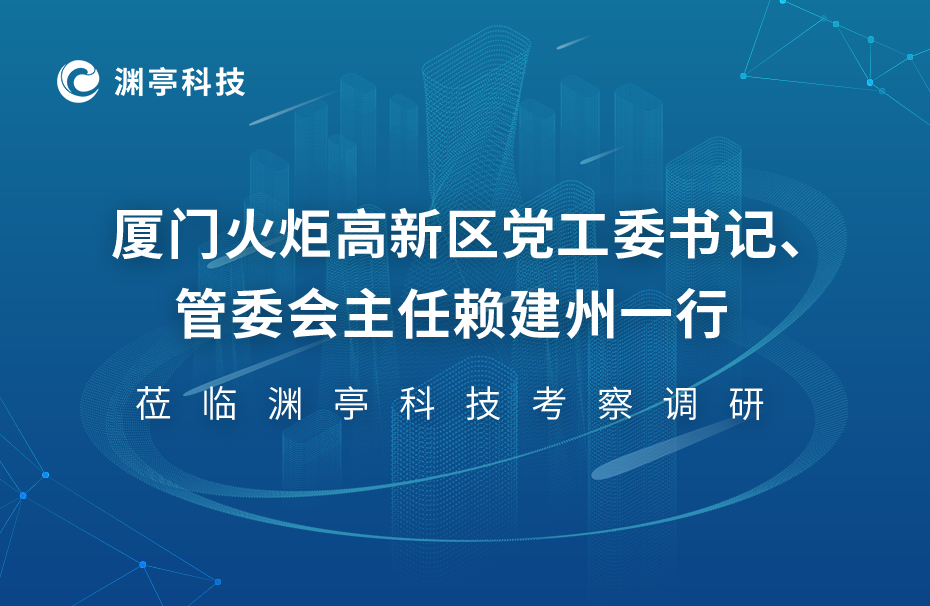 渊亭科技

厦门火炬高新区党工委书记、管委会主任赖建州一行

莅临渊亭科技考察调研